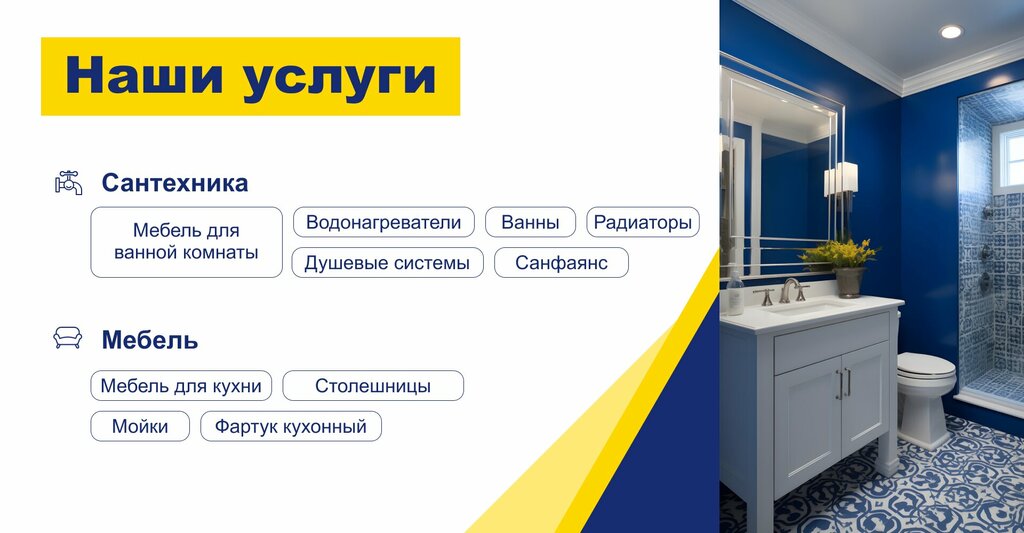 Наши услуги

Сантехника

Мебель для ванной комнаты

Водонагреватели

Ванны

Радиаторы

Душевые системы

Санфаянс

Мебель

Мебель для кухни

Столешницы

Мойки

Фартук кухонный